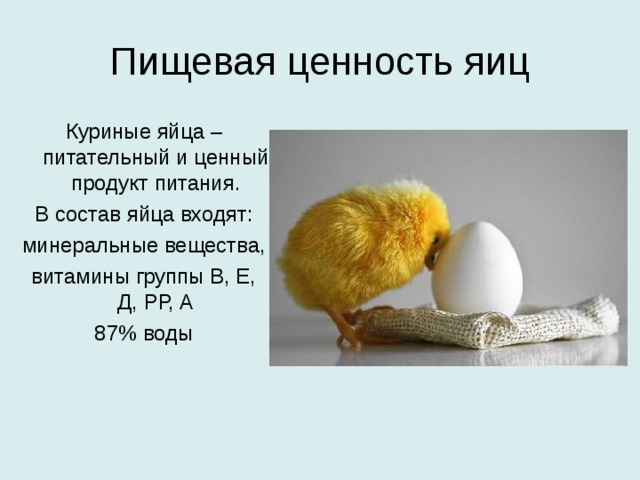 Пищевая ценность яиц

Куриные яйца – питательный и ценный продукт питания.

В состав яйца входят:

минеральные вещества,

витамины группы В, Е, Д, РР, А

87% воды